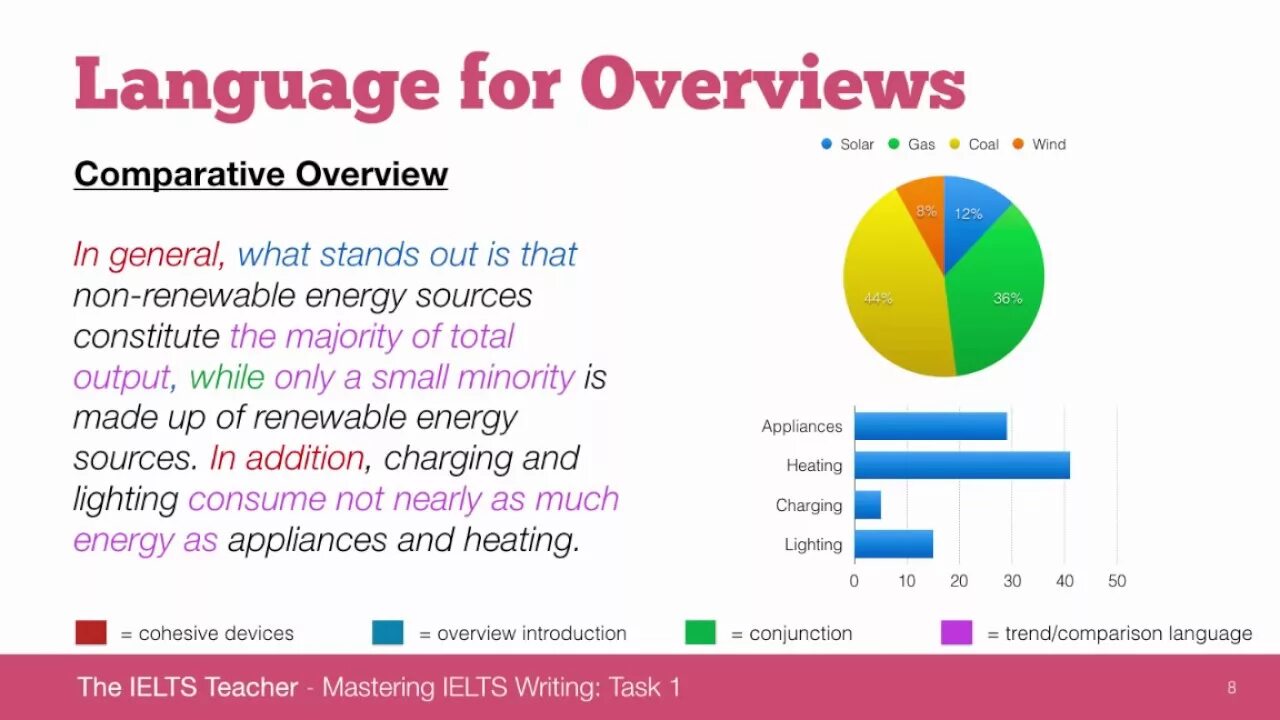 Language for Overviews

Comparative Overview

In general, what stands out is that non-renewable energy sources constitute the majority of total output, while only a small minority is made up of renewable energy sources. In addition, charging and lighting consume not nearly as much energy as appliances and heating.

Solar Gas Coal Wind

8%
12%
44%
36%

Appliances
Heating
Charging
Lighting

0 10 20 30 40 50

= cohesive devices = overview introduction = conjunction = trend/comparison language

The IELTS Teacher - Mastering IELTS Writing: Task 1

8